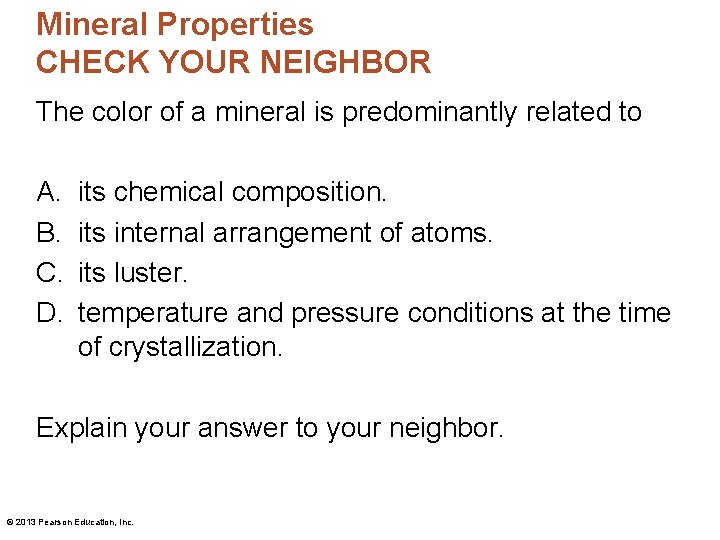 Mineral Properties
CHECK YOUR NEIGHBOR

The color of a mineral is predominantly related to

A. its chemical composition.
B. its internal arrangement of atoms.
C. its luster.
D. temperature and pressure conditions at the time of crystallization.

Explain your answer to your neighbor.

© 2013 Pearson Education, Inc.